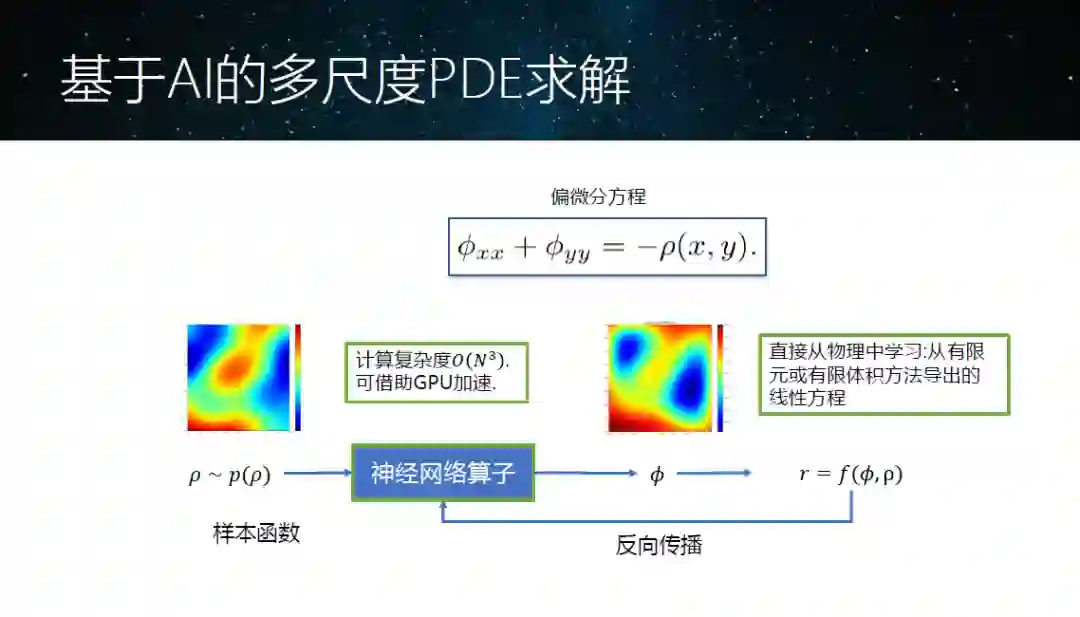 基于AI的多尺度PDE求解

偏微分方程

$\phi_{xx} + \phi_{yy} = -\rho(x, y).$

计算复杂度$O(N^3)$.
可借助GPU加速.

直接从物理中学习:从有限元或有限体积方法导出的线性方程

$\rho \sim p(\rho)$

神经网络算子

$\phi$

$r = f(\phi, \rho)$

样本函数

反向传播